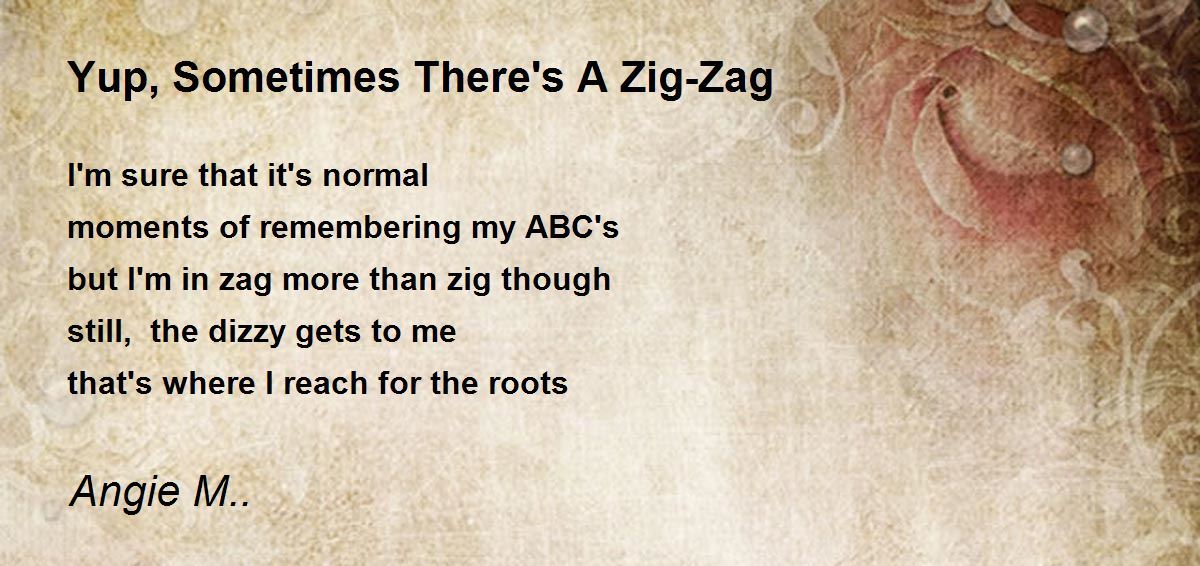 Yup, Sometimes There's A Zig-Zag

I'm sure that it's normal
moments of remembering my ABC's
but I'm in zag more than zig though
still,  the dizzy gets to me
that's where I reach for the roots

Angie M..